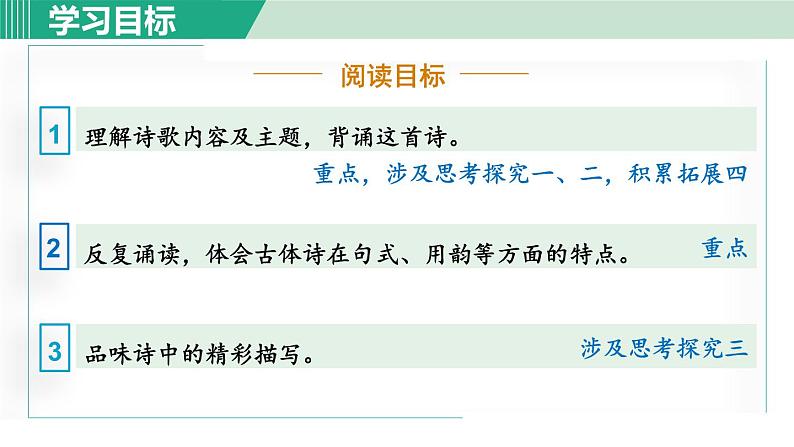 学习目标

阅读目标

1 理解诗歌内容及主题，背诵这首诗。

重点，涉及思考探究一、二，积累拓展四

2 反复诵读，体会古体诗在句式、用韵等方面的特点。

重点

3 品味诗中的精彩描写。

涉及思考探究三